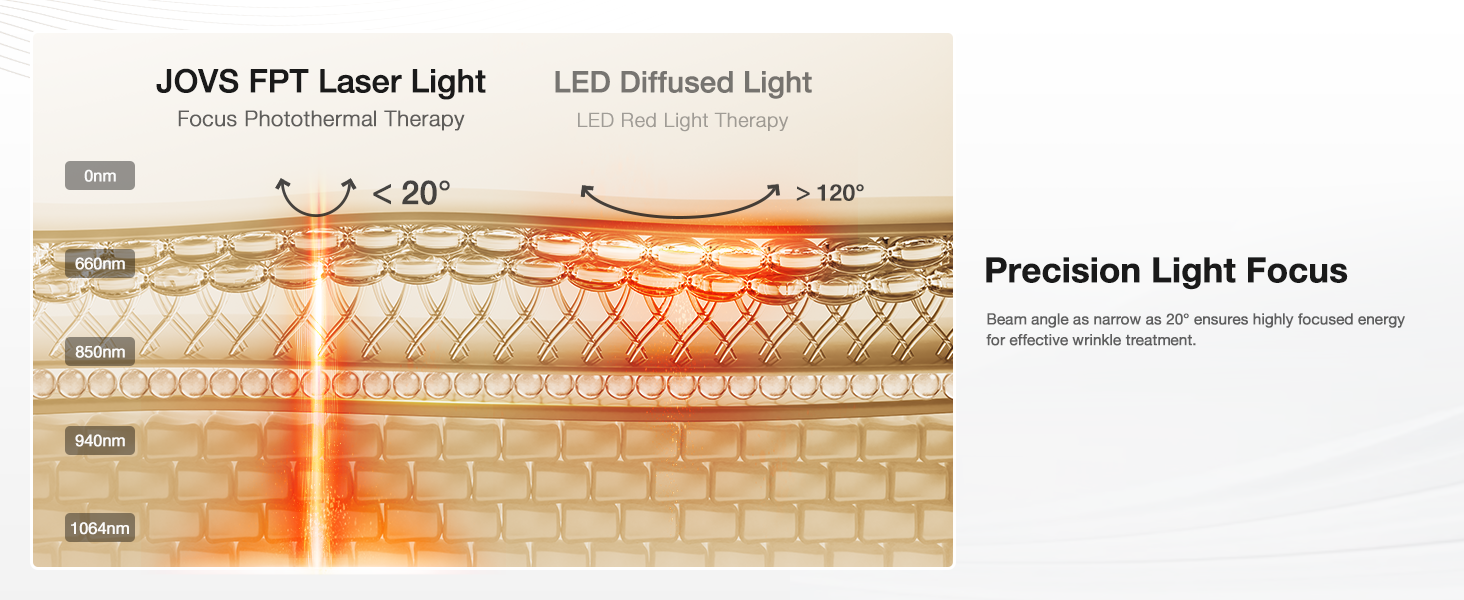 JOVS FPT Laser Light
Focus Photothermal Therapy

LED Diffused Light
LED Red Light Therapy

0nm

< 20°

> 120°

660nm

850nm

940nm

1064nm

Precision Light Focus

Beam angle as narrow as 20° ensures highly focused energy for effective wrinkle treatment.